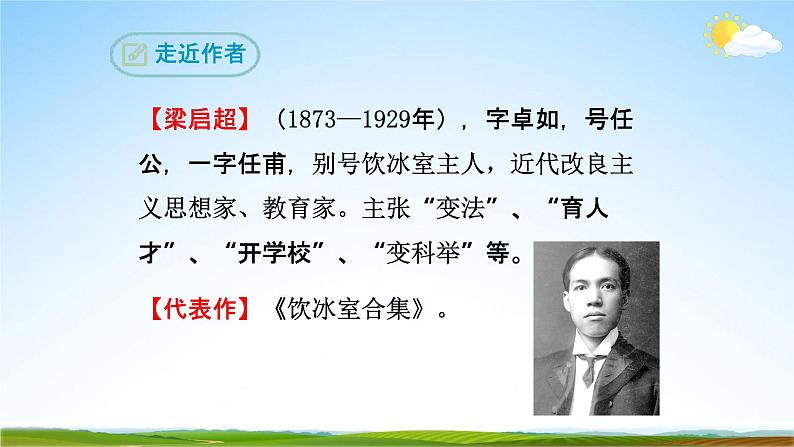 走近作者

【梁启超】（1873—1929年），字卓如，号任公，一字任甫，别号饮冰室主人，近代改良主义思想家、教育家。主张“变法”、“育人才”、“开学校”、“变科举”等。

【代表作】《饮冰室合集》。